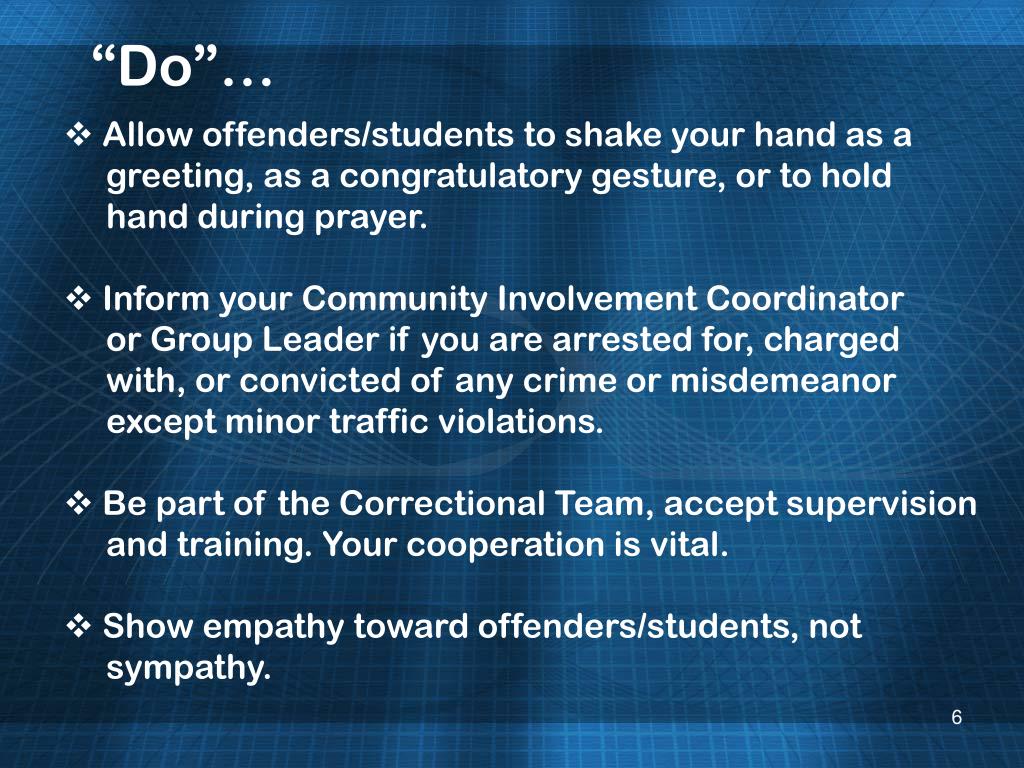 “Do”…

❖ Allow offenders/students to shake your hand as a greeting, as a congratulatory gesture, or to hold hand during prayer.

❖ Inform your Community Involvement Coordinator or Group Leader if you are arrested for, charged with, or convicted of any crime or misdemeanor except minor traffic violations.

❖ Be part of the Correctional Team, accept supervision and training. Your cooperation is vital.

❖ Show empathy toward offenders/students, not sympathy.

6